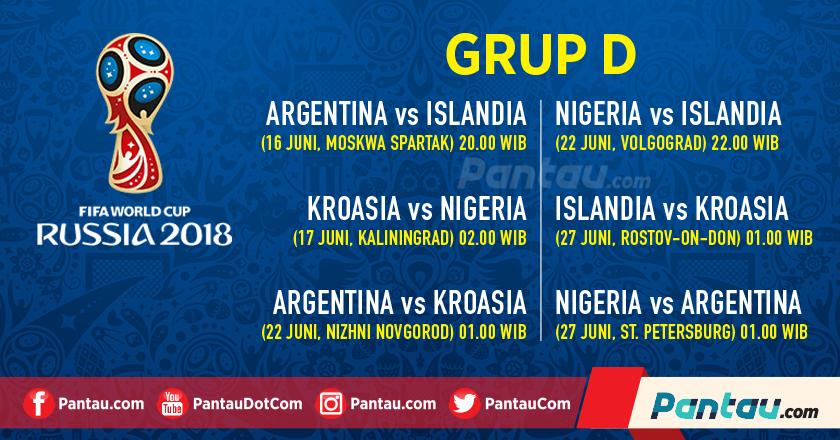 FIFA WORLD CUP
RUSSIA 2018

GRUP D

ARGENTINA vs ISLANDIA
(16 JUNI, MOSKWA SPARTAK) 20.00 WIB

KROASIA vs NIGERIA
(17 JUNI, KALININGRAD) 02.00 WIB

ARGENTINA vs KROASIA
(22 JUNI, NIZHNI NOVGOROD) 01.00 WIB

NIGERIA vs ISLANDIA
(22 JUNI, VOLGOGRAD) 22.00 WIB

ISLANDIA vs KROASIA
(27 JUNI, ROSTOV-ON-DON) 01.00 WIB

NIGERIA vs ARGENTINA
(27 JUNI, ST. PETERSBURG) 01.00 WIB

Pantau.com

Pantau.com
You Tube PantauDotCom
Pantau.com
PantauCom
Pantau.com